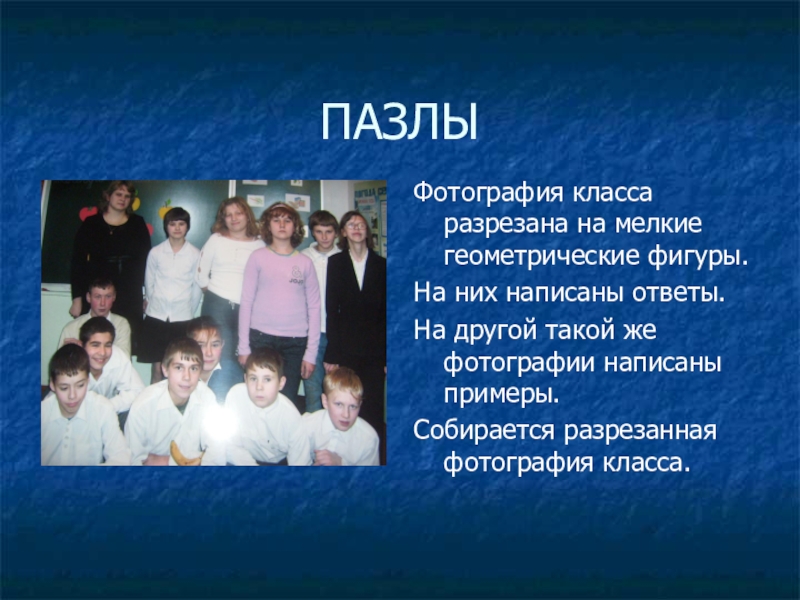 ПАЗЛЫ

Фотография класса разрезана на мелкие геометрические фигуры.

На них написаны ответы.

На другой такой же фотографии написаны примеры.

Собирается разрезанная фотография класса.